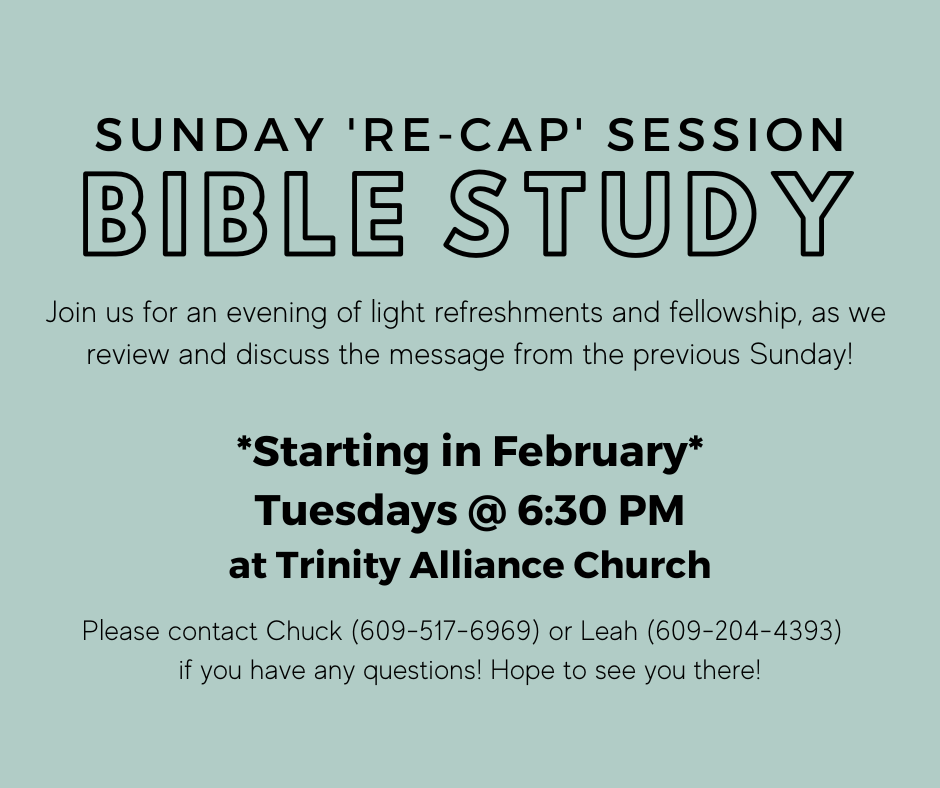 SUNDAY 'RE-CAP' SESSION
BIBLE STUDY

Join us for an evening of light refreshments and fellowship, as we review and discuss the message from the previous Sunday!

*Starting in February*
Tuesdays @ 6:30 PM
at Trinity Alliance Church

Please contact Chuck (609-517-6969) or Leah (609-204-4393) if you have any questions! Hope to see you there!